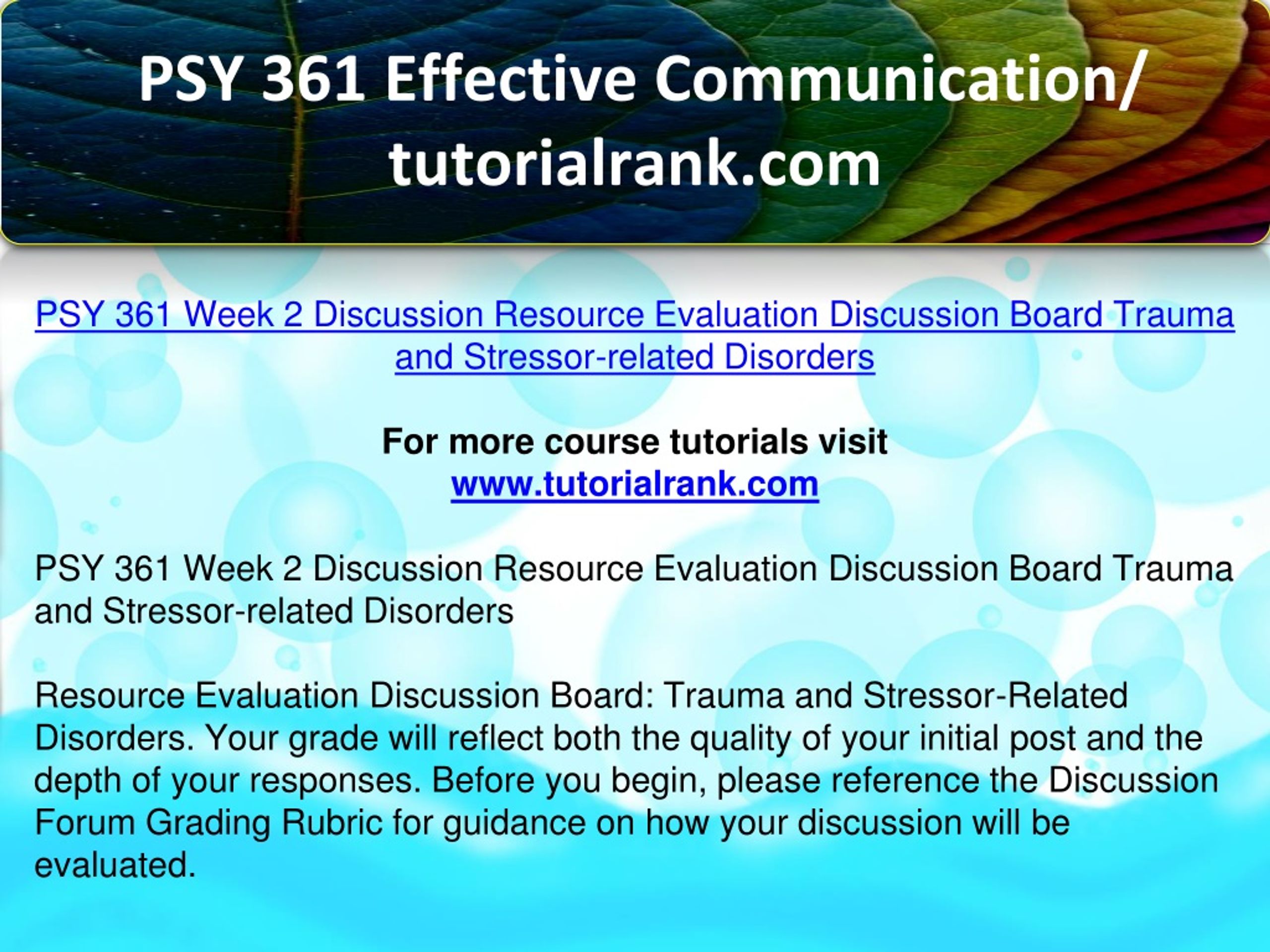 PSY 361 Effective Communication/ tutorialrank.com

PSY 361 Week 2 Discussion Resource Evaluation Discussion Board Trauma and Stressor-related Disorders

For more course tutorials visit
www.tutorialrank.com

PSY 361 Week 2 Discussion Resource Evaluation Discussion Board Trauma and Stressor-related Disorders

Resource Evaluation Discussion Board: Trauma and Stressor-Related Disorders. Your grade will reflect both the quality of your initial post and the depth of your responses. Before you begin, please reference the Discussion Forum Grading Rubric for guidance on how your discussion will be evaluated.